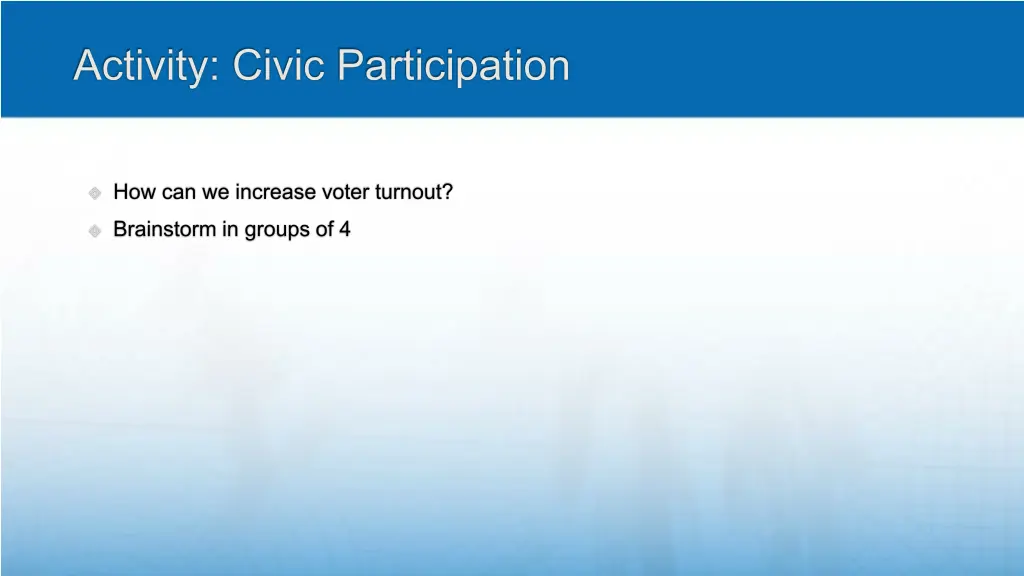 Activity: Civic Participation

How can we increase voter turnout?

Brainstorm in groups of 4